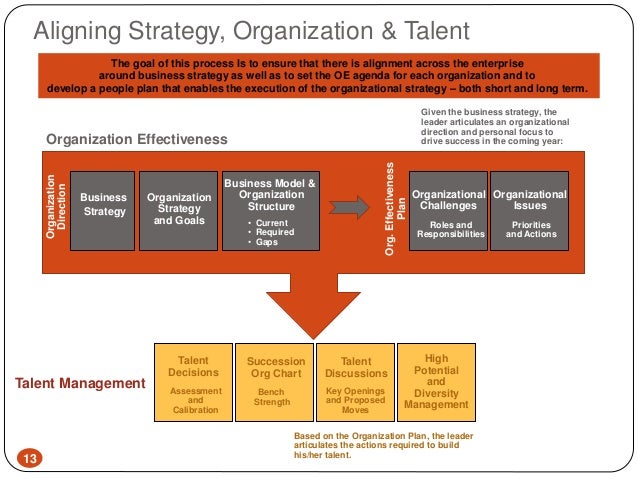 Aligning Strategy, Organization & Talent

The goal of this process is to ensure that there is alignment across the enterprise around business strategy as well as to set the OE agenda for each organization and to develop a people plan that enables the execution of the organizational strategy – both short and long term.

Given the business strategy, the leader articulates an organizational direction and personal focus to drive success in the coming year:

Organization Effectiveness

Organization Direction

Business Strategy

Organization Strategy and Goals

Business Model & Organization Structure
• Current
• Required
• Gaps

Org. Effectiveness Plan

Organizational Challenges
Roles and Responsibilities

Organizational Issues
Priorities and Actions

Talent Management

Talent Decisions
Assessment and Calibration

Succession Org Chart
Bench Strength

Talent Discussions
Key Openings and Proposed Moves

High Potential and Diversity Management

Based on the Organization Plan, the leader articulates the actions required to build his/her talent.

13